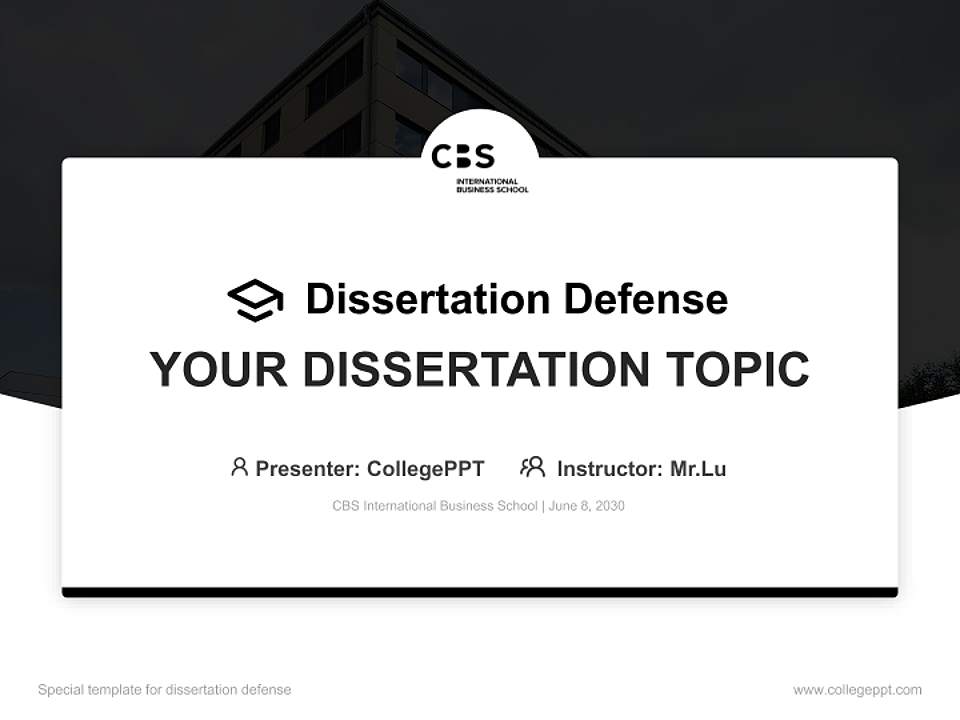 CBS
INTERNATIONAL
BUSINESS SCHOOL

Dissertation Defense

YOUR DISSERTATION TOPIC

Presenter: CollegePPT Instructor: Mr.Lu

CBS International Business School | June 8, 2030

Special template for dissertation defense

www.collegeppt.com